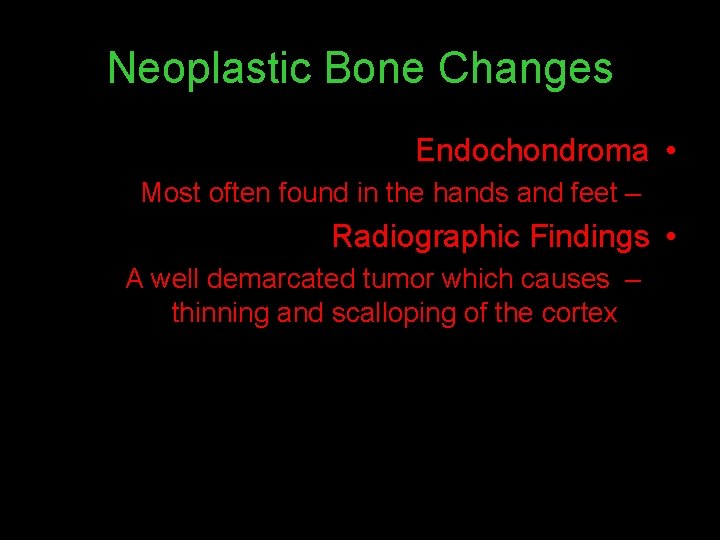 Neoplastic Bone Changes

Endochondroma •

Most often found in the hands and feet –

Radiographic Findings •

A well demarcated tumor which causes – thinning and scalloping of the cortex